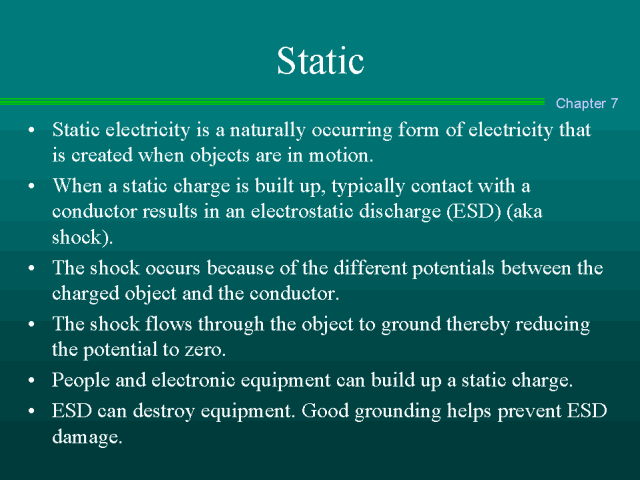 Static

Chapter 7

• Static electricity is a naturally occurring form of electricity that is created when objects are in motion.
• When a static charge is built up, typically contact with a conductor results in an electrostatic discharge (ESD) (aka shock).
• The shock occurs because of the different potentials between the charged object and the conductor.
• The shock flows through the object to ground thereby reducing the potential to zero.
• People and electronic equipment can build up a static charge.
• ESD can destroy equipment. Good grounding helps prevent ESD damage.